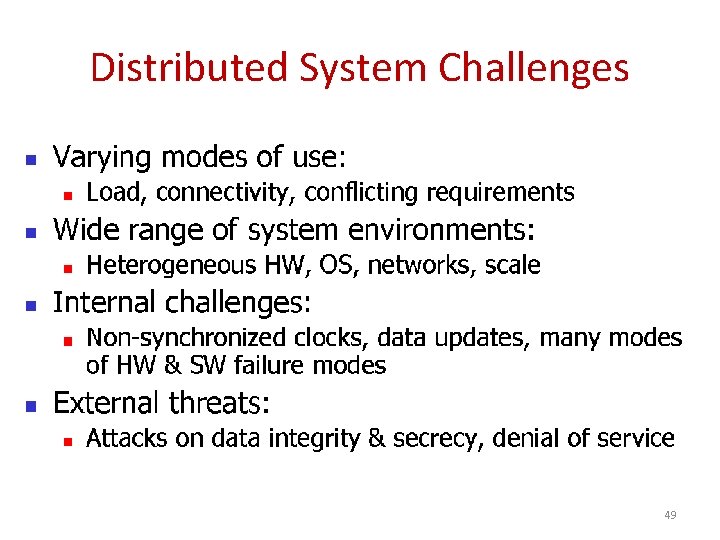 Distributed System Challenges

- Varying modes of use:
  - Load, connectivity, conflicting requirements
- Wide range of system environments:
  - Heterogeneous HW, OS, networks, scale
- Internal challenges:
  - Non-synchronized clocks, data updates, many modes of HW & SW failure modes
- External threats:
  - Attacks on data integrity & secrecy, denial of service

49